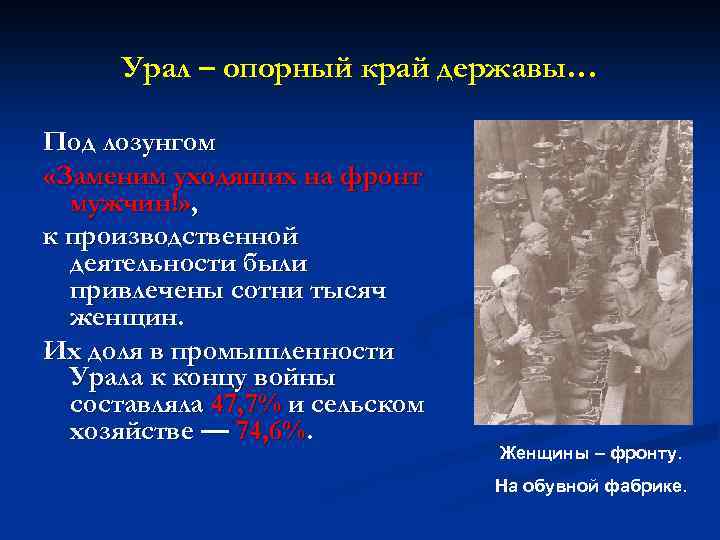 Урал – опорный край державы…

Под лозунгом

«Заменим уходящих на фронт мужчин!»,

к производственной деятельности были привлечены сотни тысяч женщин.

Их доля в промышленности Урала к концу войны составляла 47,7% и сельском хозяйстве — 74,6%.

Женщины – фронту.

На обувной фабрике.